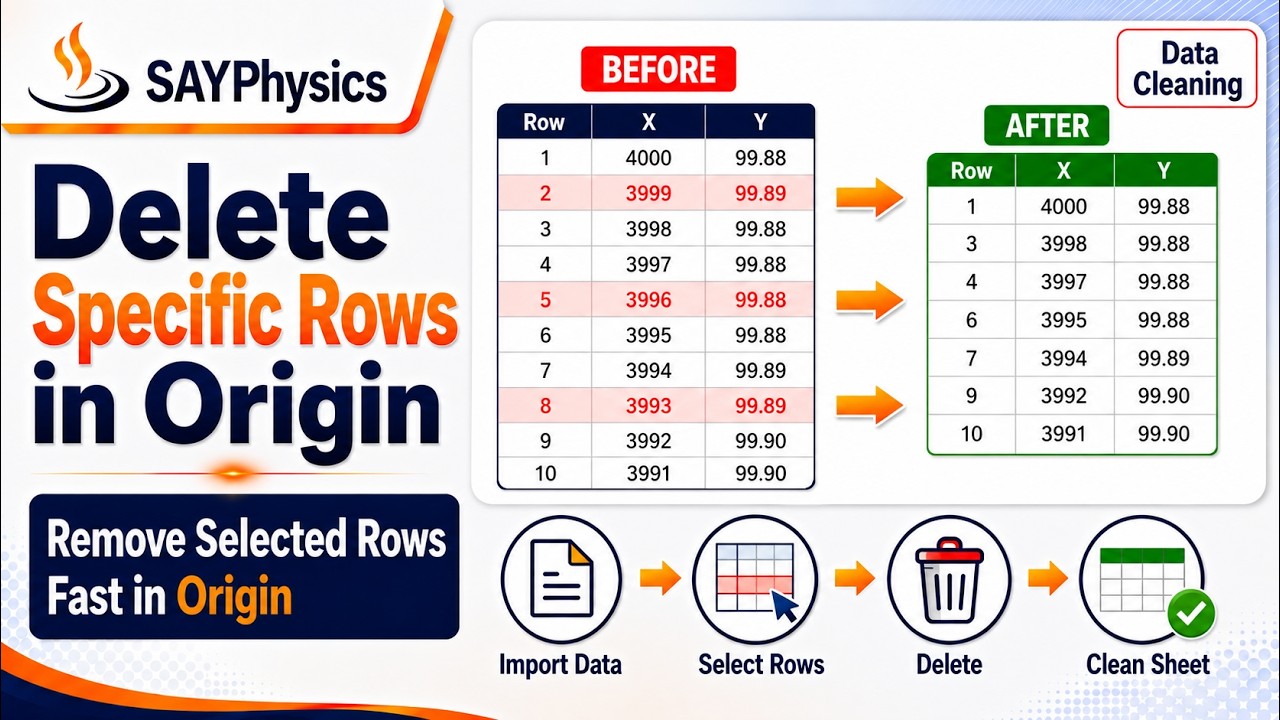 SAYPhysics

Delete Specific Rows in Origin

Remove Selected Rows Fast in Origin

BEFORE

| Row | X | Y |
|---|---|---|
| 1 | 4000 | 99.88 |
| 2 | 3999 | 99.89 |
| 3 | 3998 | 99.88 |
| 4 | 3997 | 99.88 |
| 5 | 3996 | 99.88 |
| 6 | 3995 | 99.88 |
| 7 | 3994 | 99.89 |
| 8 | 3993 | 99.89 |
| 9 | 3992 | 99.90 |
| 10 | 3991 | 99.90 |

Data Cleaning

AFTER

| Row | X | Y |
|---|---|---|
| 1 | 4000 | 99.88 |
| 3 | 3998 | 99.88 |
| 4 | 3997 | 99.88 |
| 6 | 3995 | 99.88 |
| 7 | 3994 | 99.89 |
| 9 | 3992 | 99.90 |
| 10 | 3991 | 99.90 |

Import Data
Select Rows
Delete
Clean Sheet